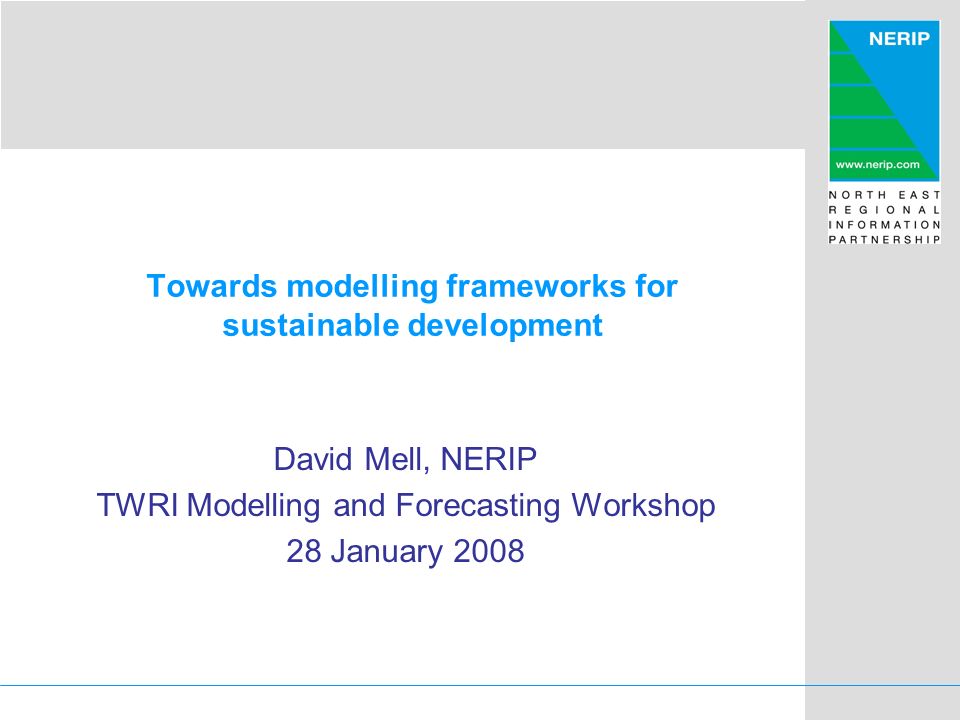 NERIP

www.nerip.com

NORTH EAST
REGIONAL
INFORMATION
PARTNERSHIP

Towards modelling frameworks for sustainable development

David Mell, NERIP
TWRI Modelling and Forecasting Workshop
28 January 2008